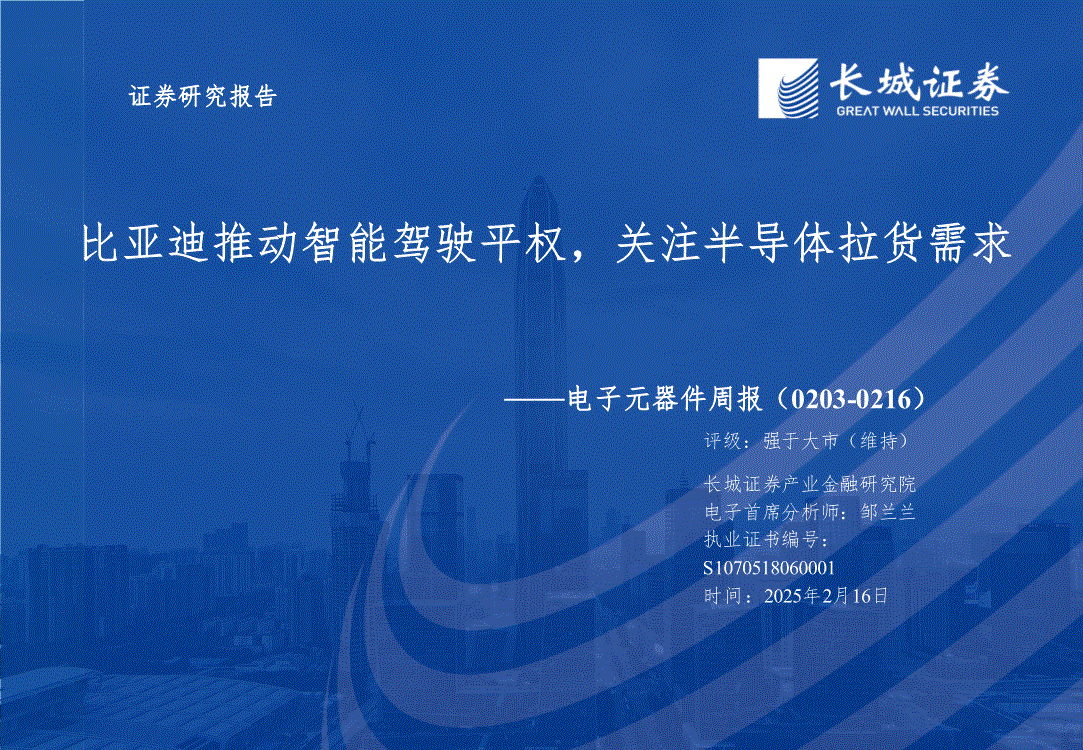 证券研究报告

长城证券
GREAT WALL SECURITIES

比亚迪推动智能驾驶平权，关注半导体拉货需求

——电子元器件周报（0203-0216）

评级：强于大市（维持）

长城证券产业金融研究院
电子首席分析师：邹兰兰
执业证书编号：
S1070518060001
时间：2025年2月16日